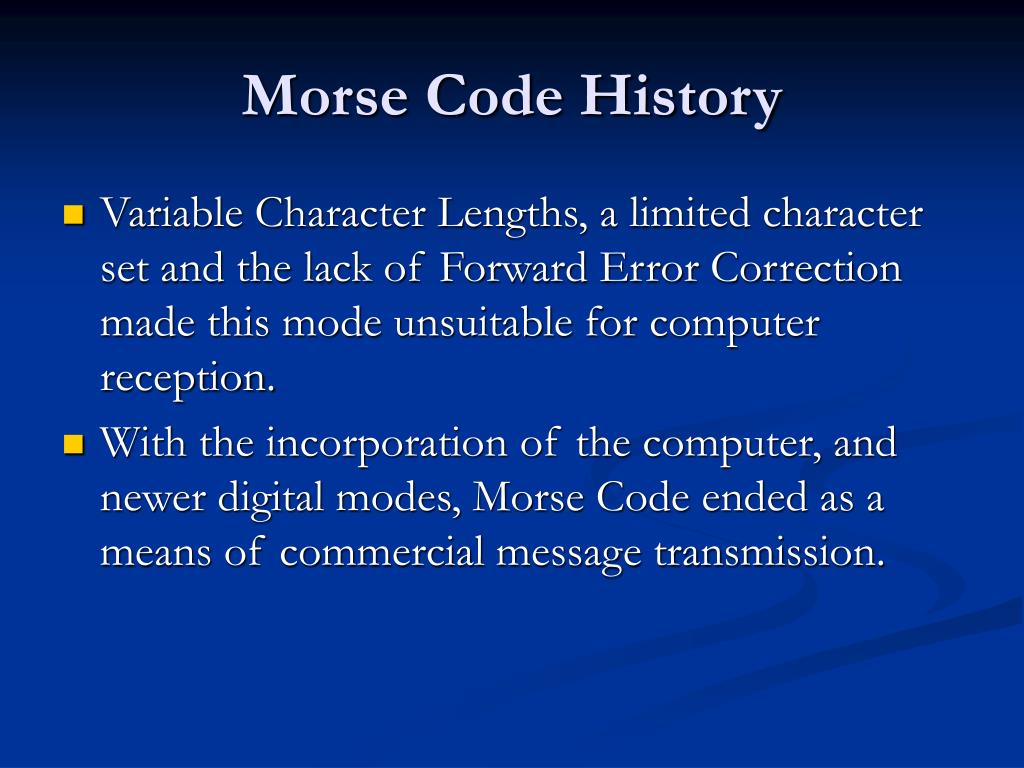 Morse Code History

- Variable Character Lengths, a limited character set and the lack of Forward Error Correction made this mode unsuitable for computer reception.
- With the incorporation of the computer, and newer digital modes, Morse Code ended as a means of commercial message transmission.